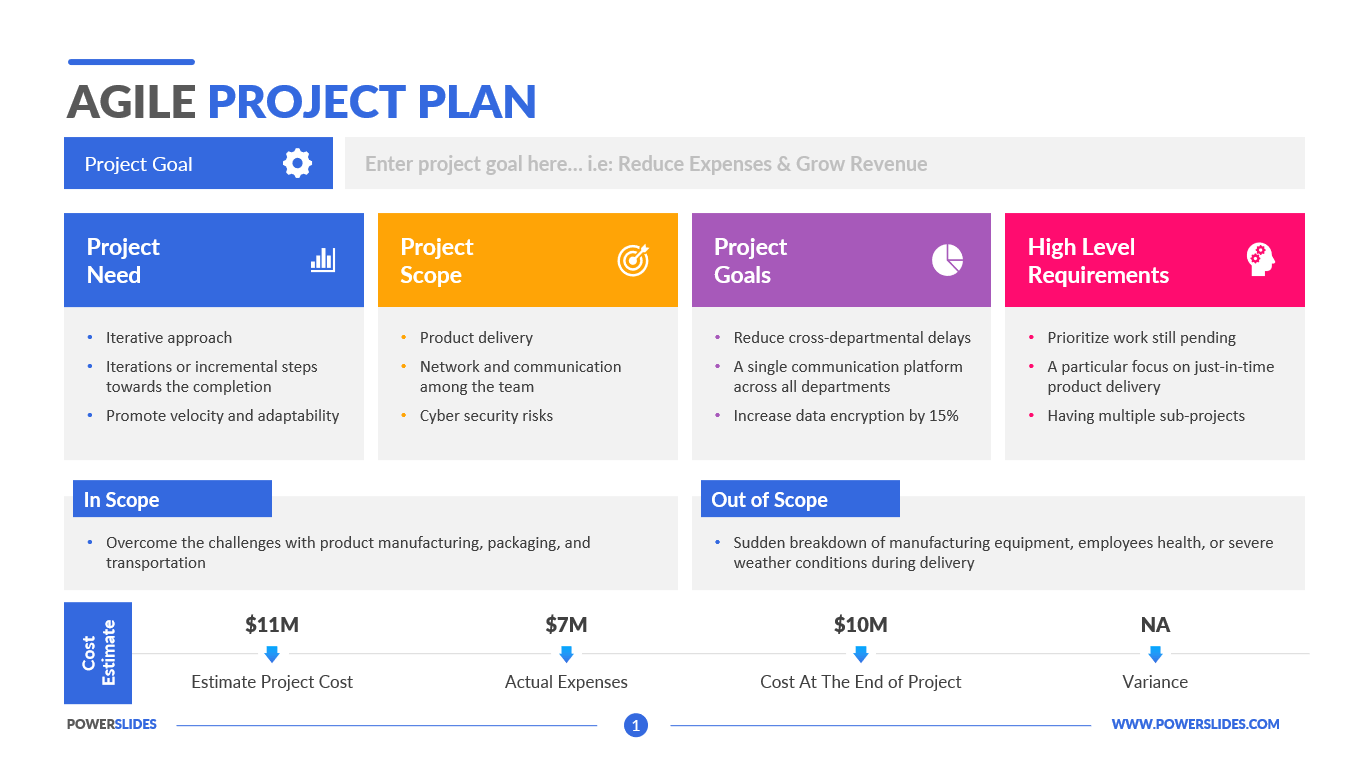 AGILE PROJECT PLAN

Project Goal

Enter project goal here… i.e: Reduce Expenses & Grow Revenue

Project Need

- Iterative approach
- Iterations or incremental steps towards the completion
- Promote velocity and adaptability

Project Scope

- Product delivery
- Network and communication among the team
- Cyber security risks

Project Goals

- Reduce cross-departmental delays
- A single communication platform across all departments
- Increase data encryption by 15%

High Level Requirements

- Prioritize work still pending
- A particular focus on just-in-time product delivery
- Having multiple sub-projects

In Scope

- Overcome the challenges with product manufacturing, packaging, and transportation

Out of Scope

- Sudden breakdown of manufacturing equipment, employees health, or severe weather conditions during delivery

Cost Estimate

$11M
Estimate Project Cost

$7M
Actual Expenses

$10M
Cost At The End of Project

NA
Variance

POWERSLIDES 1 WWW.POWERSLIDES.COM